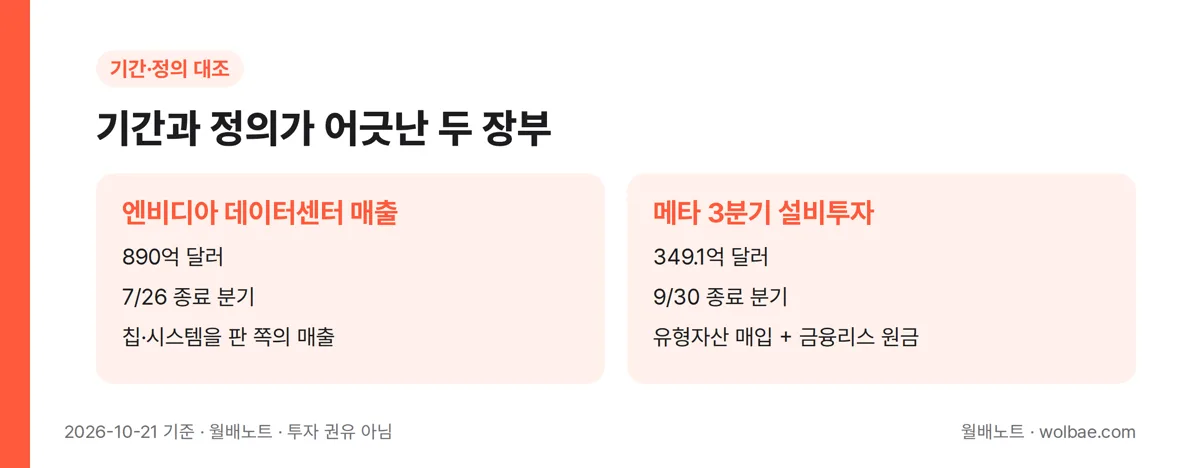 기간·정의 대조

기간과 정의가 어긋난 두 장부

엔비디아 데이터센터 매출

890억 달러

7/26 종료 분기

칩·시스템을 판 쪽의 매출

메타 3분기 설비투자

349.1억 달러

9/30 종료 분기

유형자산 매입 + 금융리스 원금

2026-10-21 기준 · 월배노트 · 투자 권유 아님

월배노트 · wolbae.com